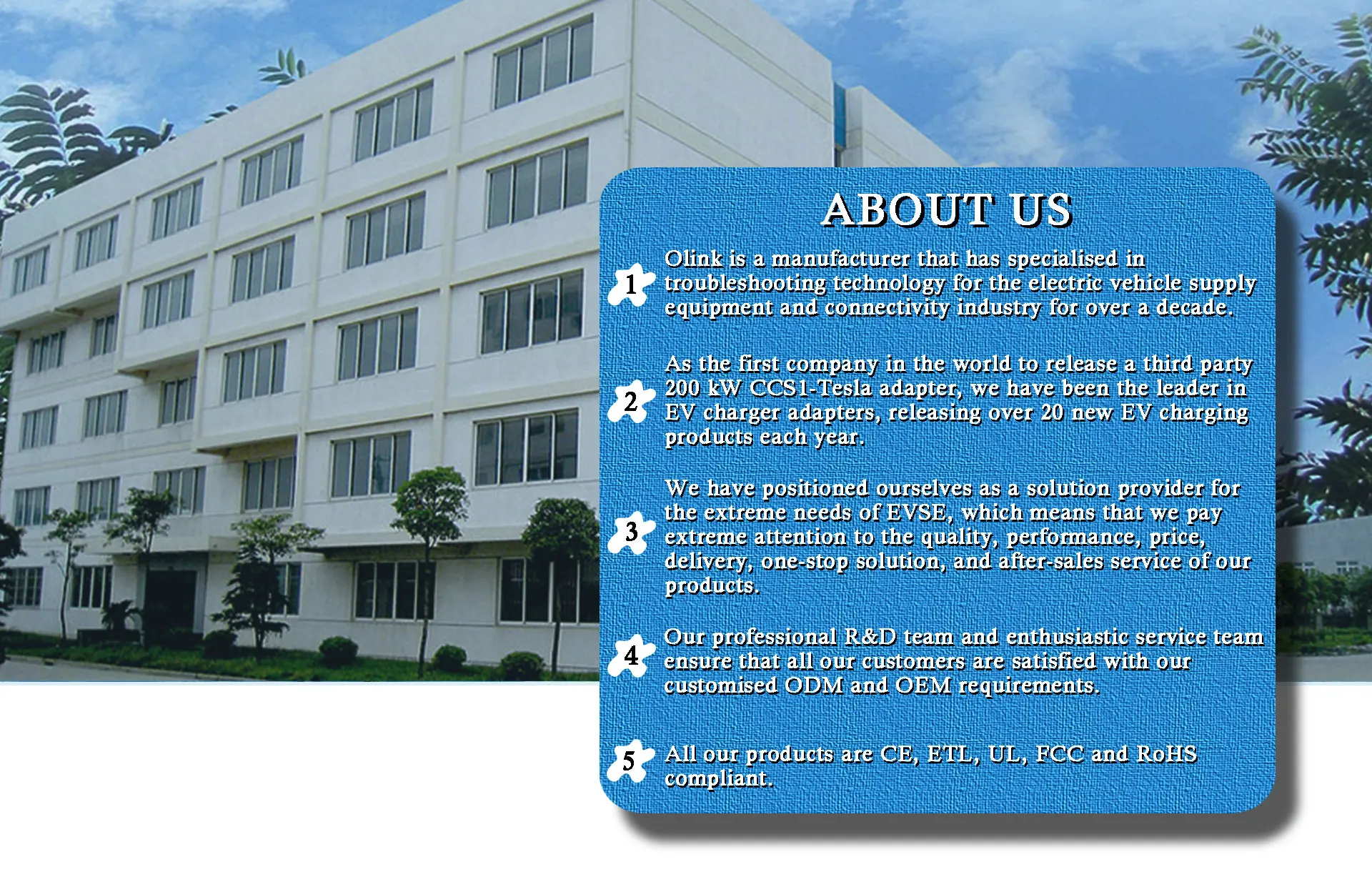 ABOUT US

1 Olink is a manufacturer that has specialised in troubleshooting technology for the electric vehicle supply equipment and connectivity industry for over a decade.

2 As the first company in the world to release a third party 200 kW CCS1-Tesla adapter, we have been the leader in EV charger adapters, releasing over 20 new EV charging products each year.

3 We have positioned ourselves as a solution provider for the extreme needs of EVSE, which means that we pay extreme attention to the quality, performance, price, delivery, one-stop solution, and after-sales service of our products.

4 Our professional R&D team and enthusiastic service team ensure that all our customers are satisfied with our customised ODM and OEM requirements.

5 All our products are CE, ETL, UL, FCC and RoHS compliant.